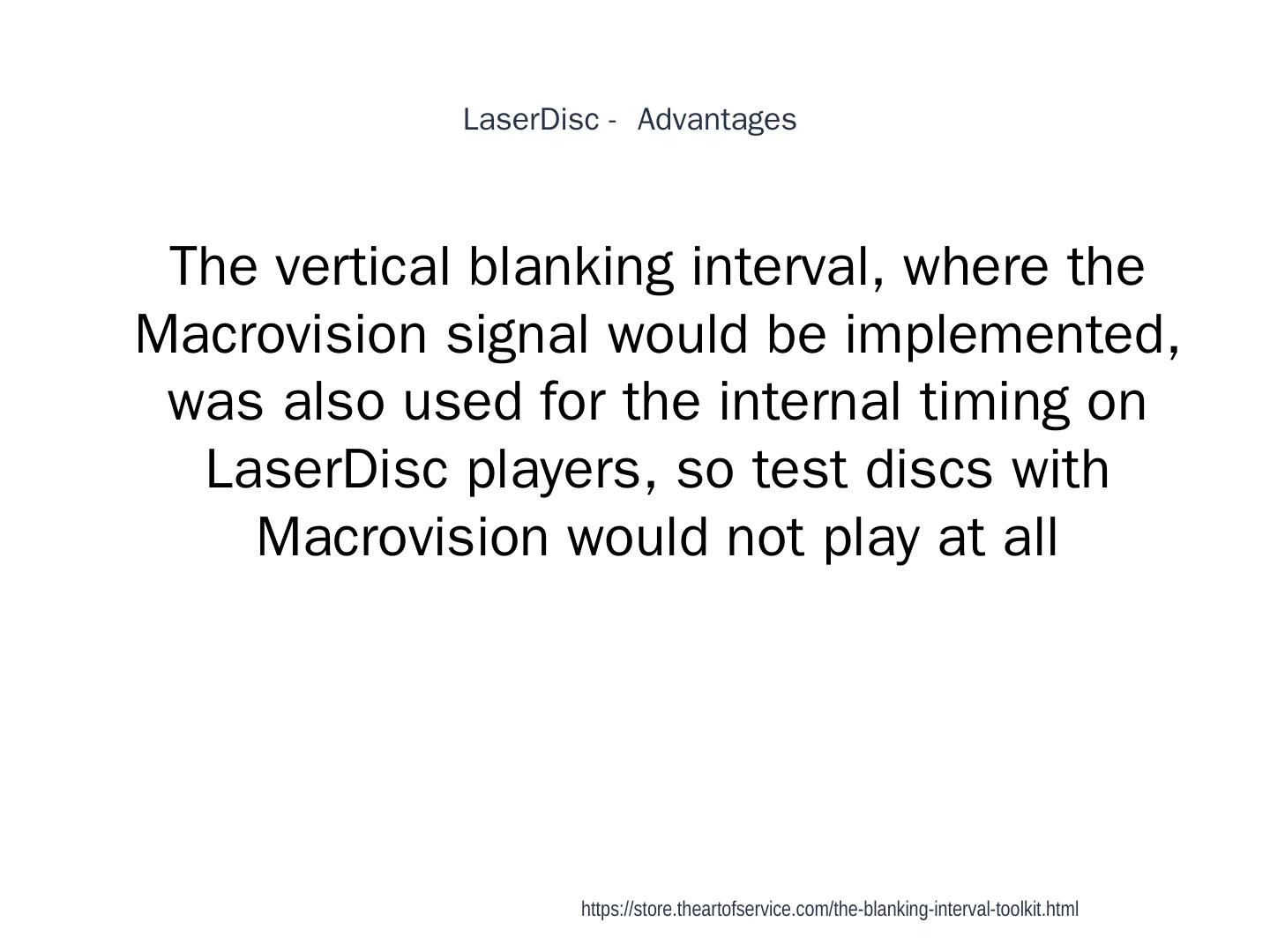 LaserDisc - Advantages

The vertical blanking interval, where the Macrovision signal would be implemented, was also used for the internal timing on LaserDisc players, so test discs with Macrovision would not play at all

https://store.theartofservice.com/the-blanking-interval-toolkit.html